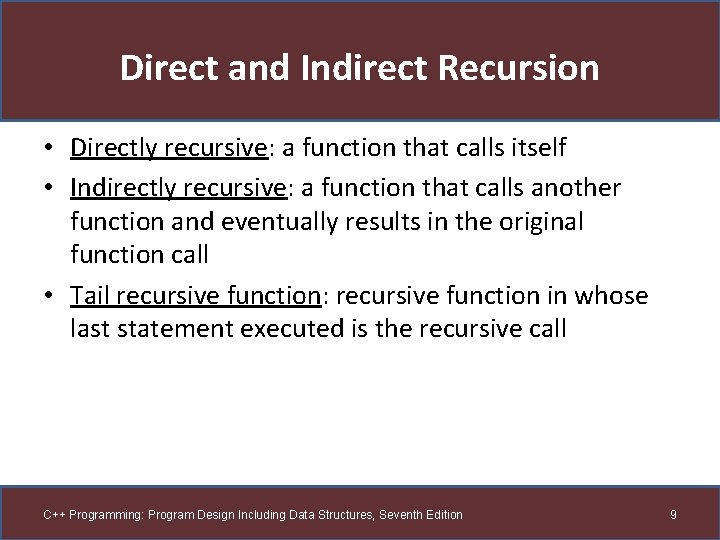 Direct and Indirect Recursion

• Directly recursive: a function that calls itself
• Indirectly recursive: a function that calls another function and eventually results in the original function call
• Tail recursive function: recursive function in whose last statement executed is the recursive call

C++ Programming: Program Design Including Data Structures, Seventh Edition

9